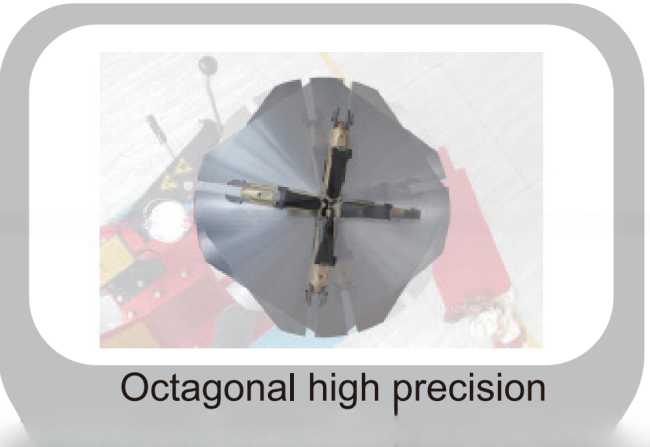 Octagonal high precision